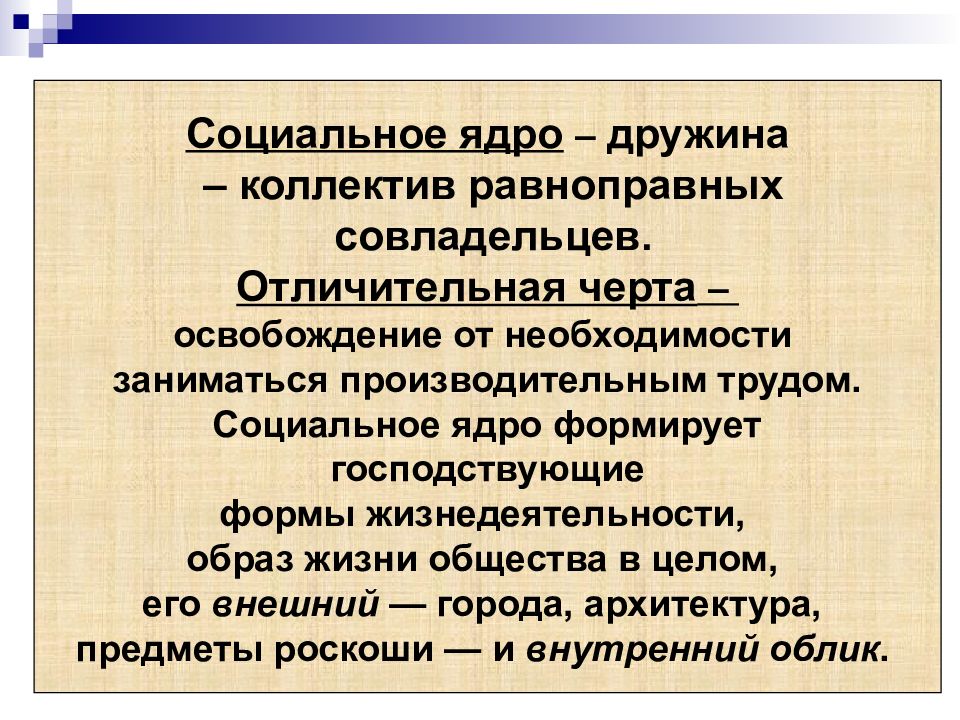 Социальное ядро – дружина – коллектив равноправных совладельцев.

Отличительная черта – освобождение от необходимости заниматься производительным трудом. Социальное ядро формирует господствующие формы жизнедеятельности, образ жизни общества в целом, его внешний — города, архитектура, предметы роскоши — и внутренний облик.